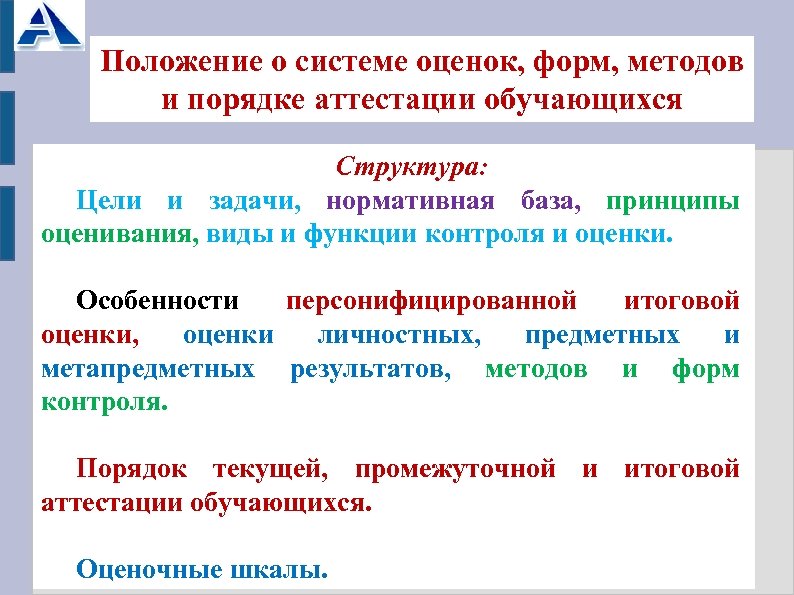 Положение о системе оценок, форм, методов и порядке аттестации обучающихся

Структура:
Цели и задачи, нормативная база, принципы оценивания, виды и функции контроля и оценки.

Особенности персонифицированной итоговой оценки, оценки личностных, предметных и метапредметных результатов, методов и форм контроля.

Порядок текущей, промежуточной и итоговой аттестации обучающихся.

Оценочные шкалы.